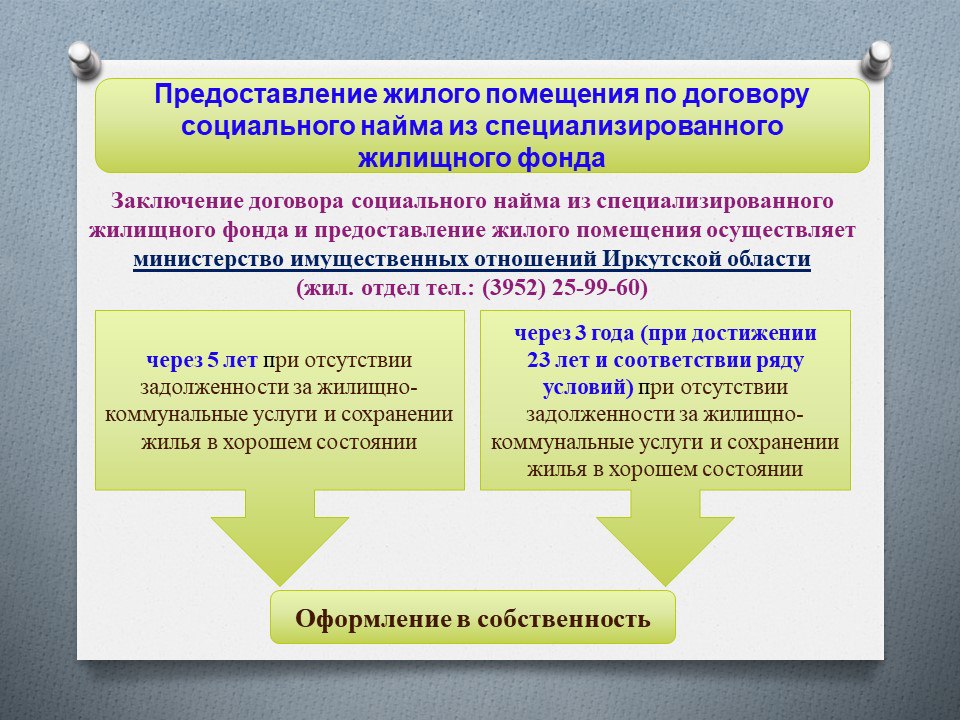 Предоставление жилого помещения по договору социального найма из специализированного жилищного фонда

Заключение договора социального найма из специализированного жилищного фонда и предоставление жилого помещения осуществляет министерство имущественных отношений Иркутской области (жил. отдел тел.: (3952) 25-99-60)

через 5 лет при отсутствии задолженности за жилищно-коммунальные услуги и сохранении жилья в хорошем состоянии

через 3 года (при достижении 23 лет и соответствии ряду условий) при отсутствии задолженности за жилищно-коммунальные услуги и сохранении жилья в хорошем состоянии

Оформление в собственность